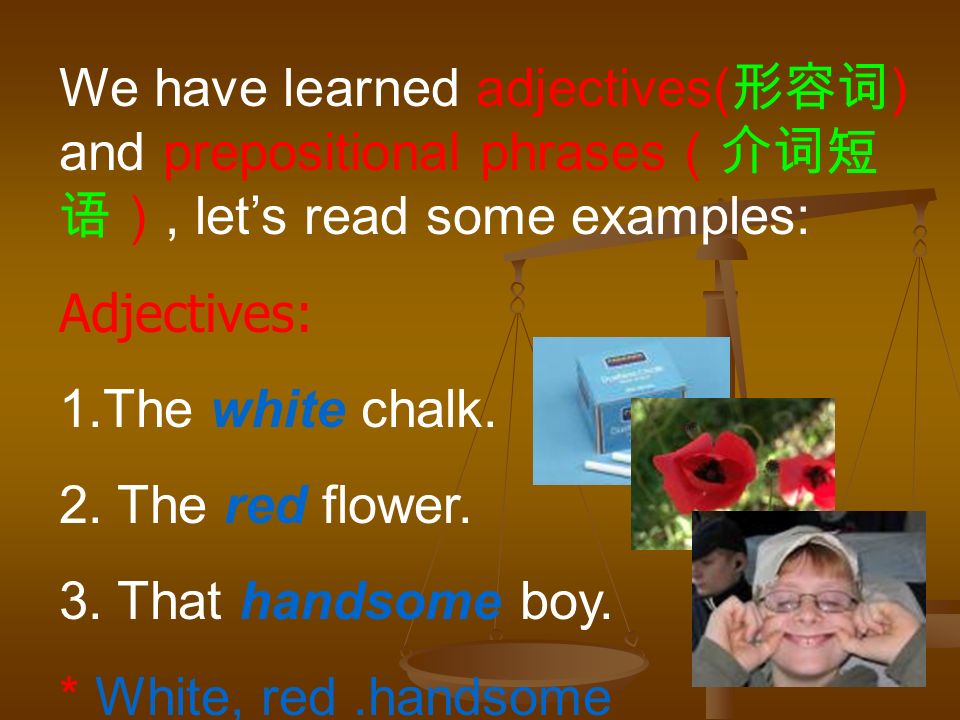 We have learned adjectives(形容词) and prepositional phrases（介词短语）, let’s read some examples:

Adjectives:

1.The white chalk.

2. The red flower.

3. That handsome boy.

* White, red .handsome